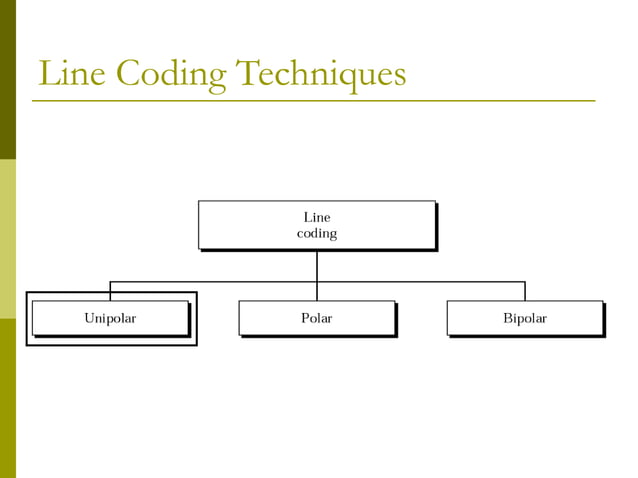 Line Coding Techniques

Line coding

Unipolar

Polar

Bipolar